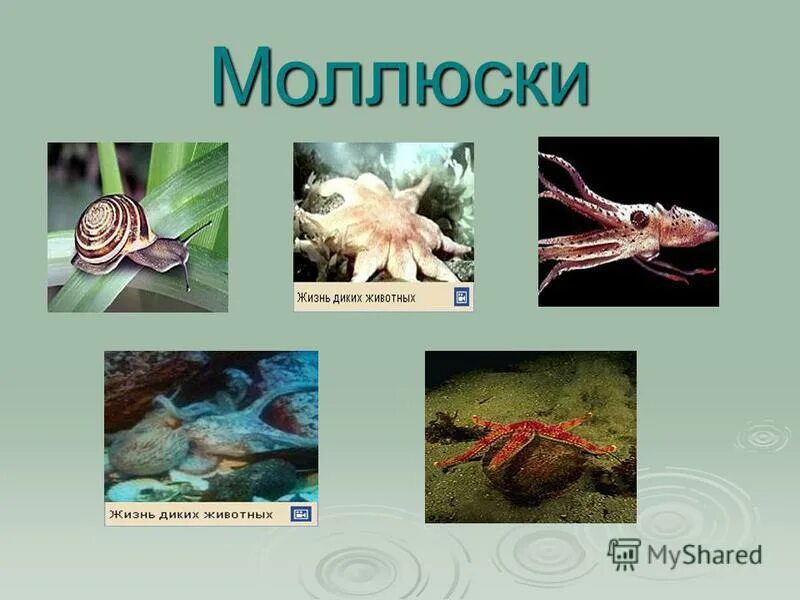 Моллюски

Жизнь диких животных

Жизнь диких животных

MyShared